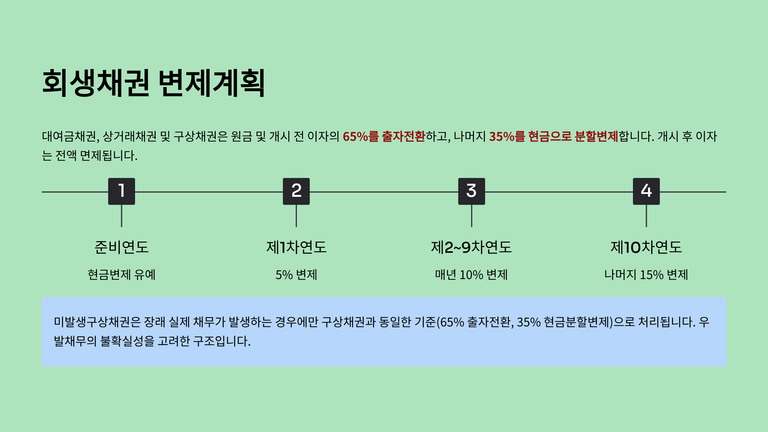 회생채권 변제계획

대여금채권, 상거래채권 및 구상채권은 원금 및 개시 전 이자의 65%를 출자전환하고, 나머지 35%를 현금으로 분할변제합니다. 개시 후 이자는 전액 면제됩니다.

1

준비연도

현금변제 유예

2

제1차연도

5% 변제

3

제2~9차연도

매년 10% 변제

4

제10차연도

나머지 15% 변제

미발생구상채권은 장래 실제 채무가 발생하는 경우에만 구상채권과 동일한 기준(65% 출자전환, 35% 현금분할변제)으로 처리됩니다. 우발채무의 불확실성을 고려한 구조입니다.